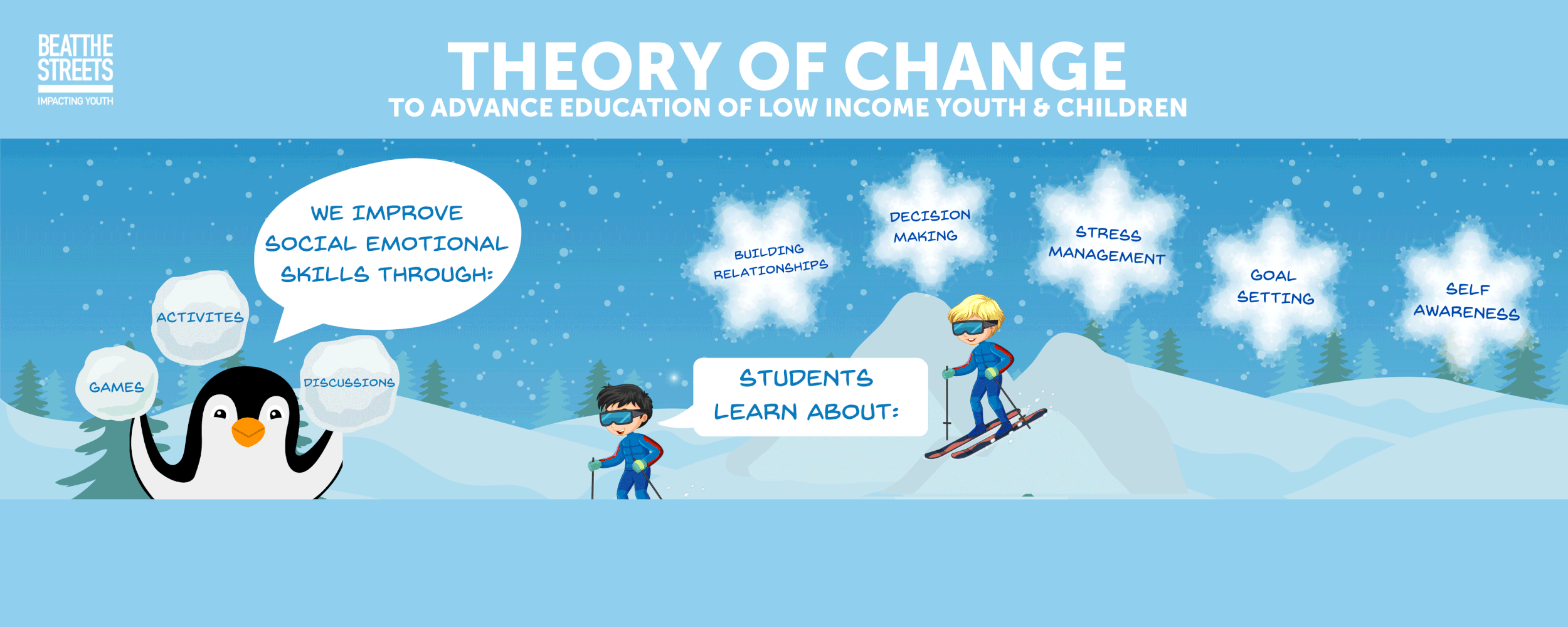 BEAT THE STREETS
IMPACTING YOUTH

THEORY OF CHANGE
TO ADVANCE EDUCATION OF LOW INCOME YOUTH & CHILDREN

WE IMPROVE SOCIAL EMOTIONAL SKILLS THROUGH:

ACTIVITES

GAMES

DISCUSSIONS

STUDENTS LEARN ABOUT:

BUILDING RELATIONSHIPS

DECISION MAKING

STRESS MANAGEMENT

GOAL SETTING

SELF AWARENESS